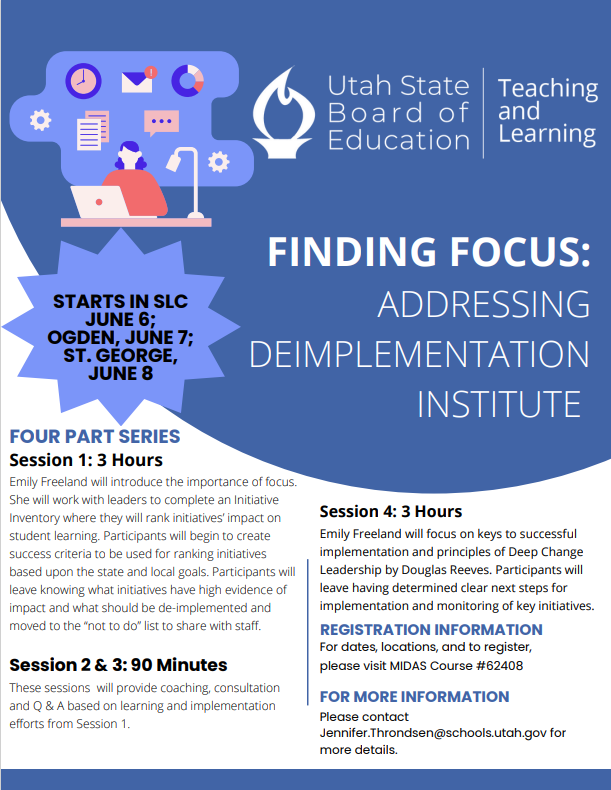 Utah State Board of Education

Teaching and Learning

FINDING FOCUS: ADDRESSING DEIMPLEMENTATION INSTITUTE

STARTS IN SLC JUNE 6; OGDEN, JUNE 7; ST. GEORGE, JUNE 8

FOUR PART SERIES

Session 1: 3 Hours

Emily Freeland will introduce the importance of focus. She will work with leaders to complete an Initiative Inventory where they will rank initiatives' impact on student learning. Participants will begin to create success criteria to be used for ranking initiatives based upon the state and local goals. Participants will leave knowing what initiatives have high evidence of impact and what should be de-implemented and moved to the "not to do" list to share with staff.

Session 2 & 3: 90 Minutes

These sessions will provide coaching, consultation and Q & A based on learning and implementation efforts from Session 1.

Session 4: 3 Hours

Emily Freeland will focus on keys to successful implementation and principles of Deep Change Leadership by Douglas Reeves. Participants will leave having determined clear next steps for implementation and monitoring of key initiatives.

REGISTRATION INFORMATION

For dates, locations, and to register, please visit MIDAS Course #62408

FOR MORE INFORMATION

Please contact Jennifer.Throndsen@schools.utah.gov for more details.